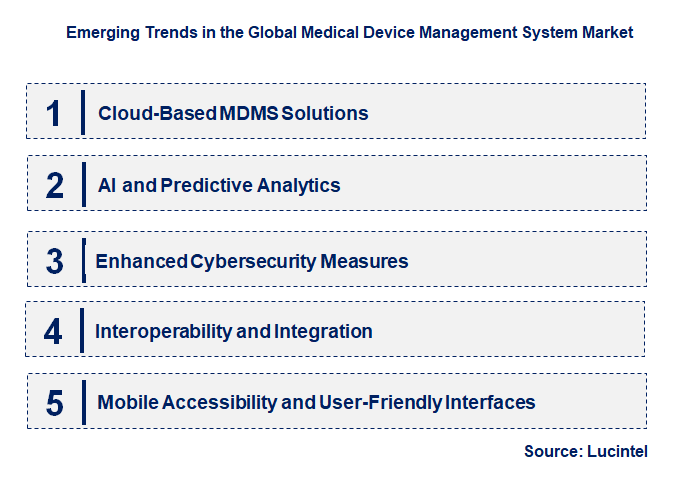 Emerging Trends in the Global Medical Device Management System Market

1 Cloud-Based MDMS Solutions

2 AI and Predictive Analytics

3 Enhanced Cybersecurity Measures

4 Interoperability and Integration

5 Mobile Accessibility and User-Friendly Interfaces

Source: Lucintel